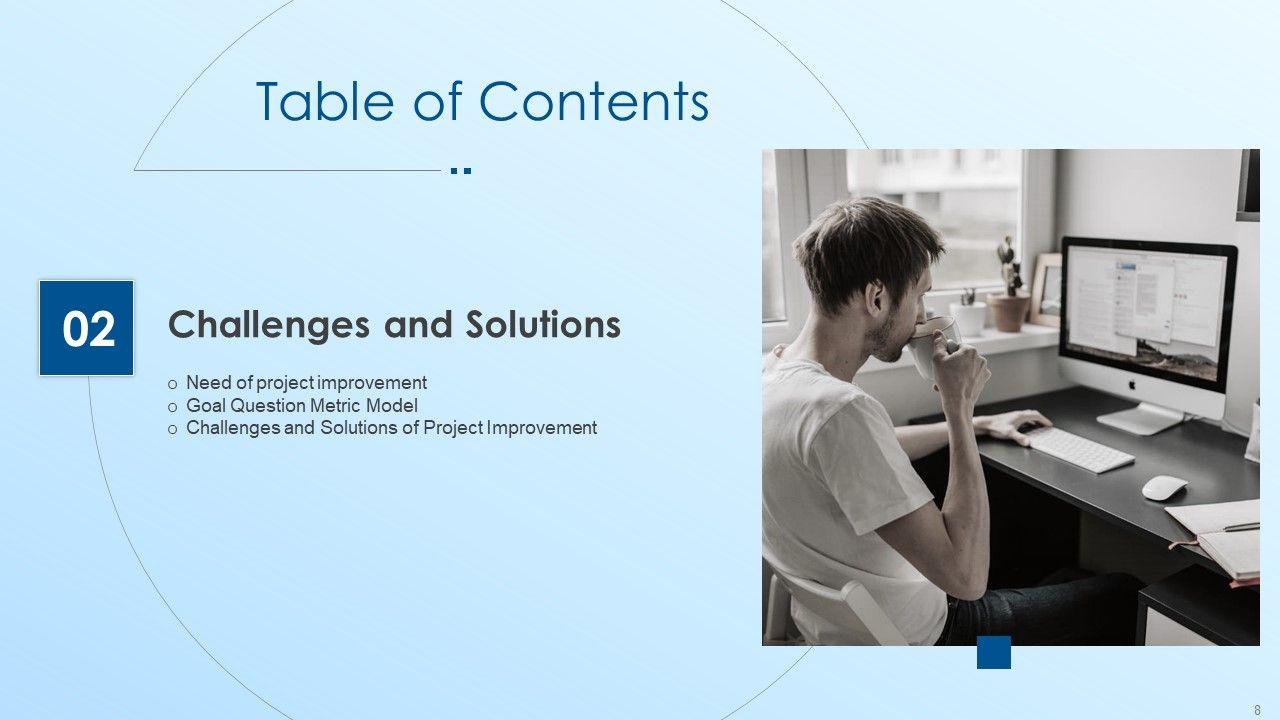 Table of Contents

02

Challenges and Solutions

o Need of project improvement
o Goal Question Metric Model
o Challenges and Solutions of Project Improvement

8